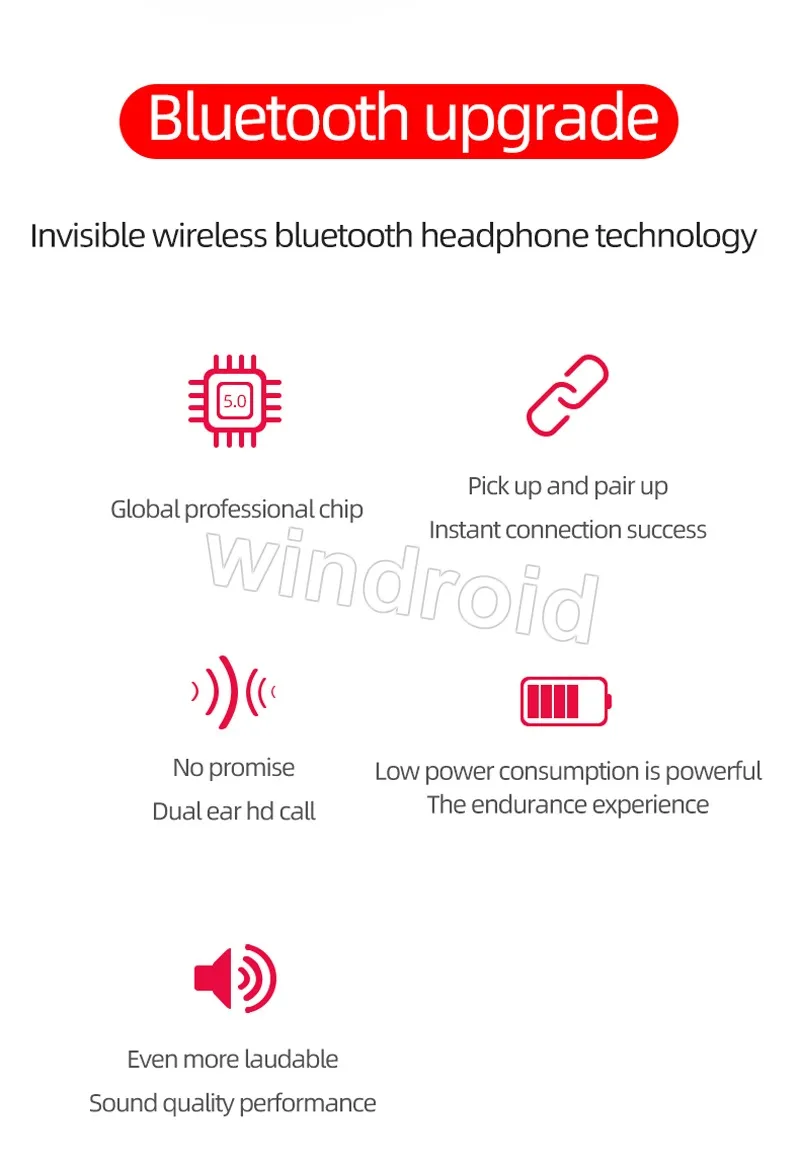 Bluetooth upgrade

Invisible wireless bluetooth headphone technology

5.0

Global professional chip

Pick up and pair up
Instant connection success

windroid

No promise
Dual ear hd call

Low power consumption is powerful
The endurance experience

Even more laudable
Sound quality performance